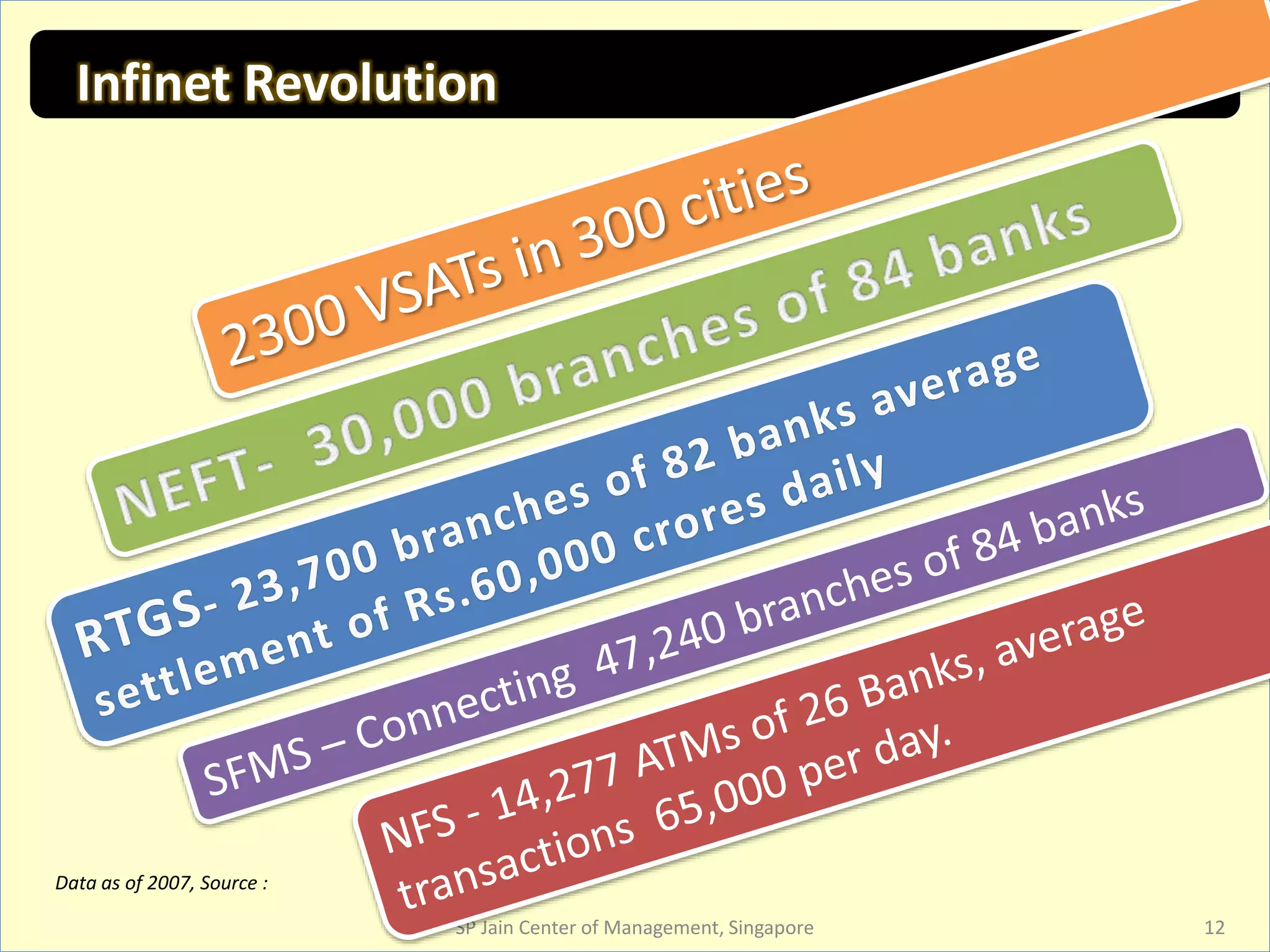 Infinet Revolution

2300 VSATs in 300 cities

NEFT- 30,000 branches of 84 banks

RTGS- 23,700 branches of 82 banks average settlement of Rs.60,000 crores daily

SFMS – Connecting 47,240 branches of 84 banks

NFS - 14,277 ATMs of 26 Banks, average transactions 65,000 per day.

Data as of 2007, Source :

SP Jain Center of Management, Singapore

12